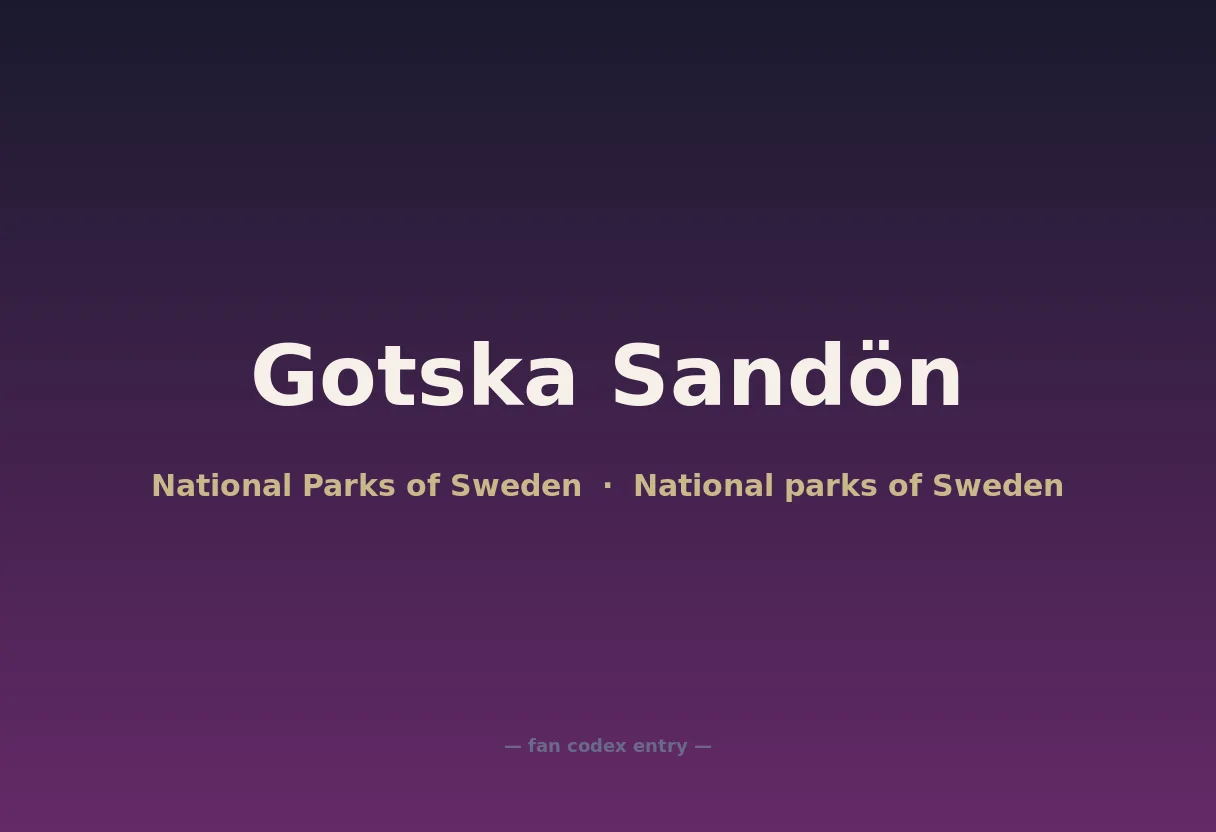 Gotska Sandön

National Parks of Sweden · National parks of Sweden

— fan codex entry —